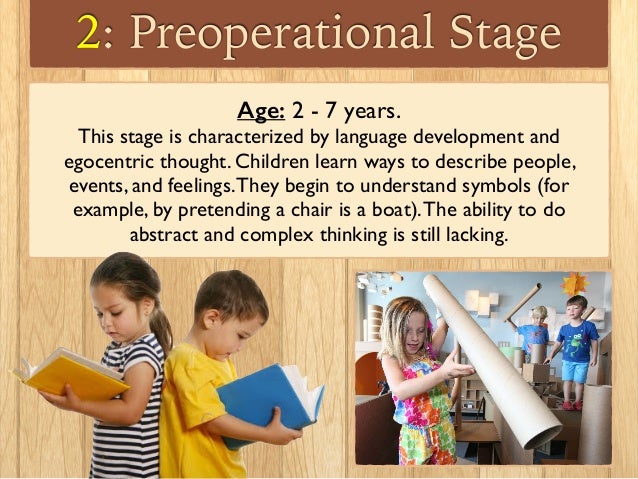 2: Preoperational Stage

Age: 2 - 7 years.
This stage is characterized by language development and egocentric thought. Children learn ways to describe people, events, and feelings. They begin to understand symbols (for example, by pretending a chair is a boat). The ability to do abstract and complex thinking is still lacking.